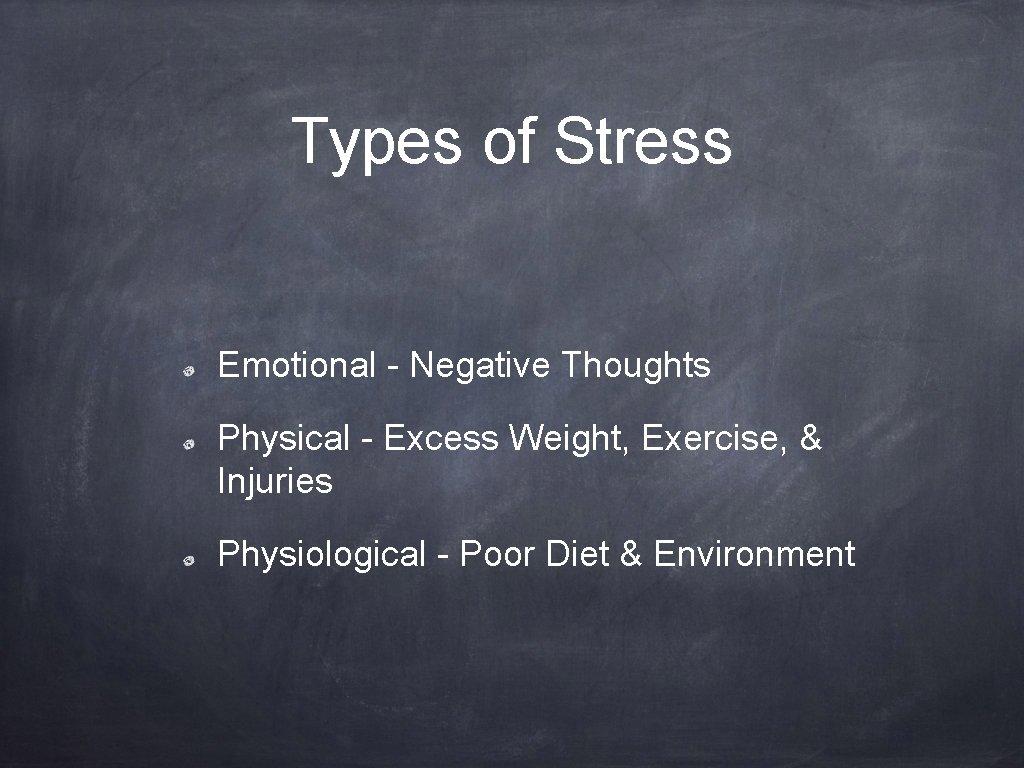 Types of Stress

Emotional - Negative Thoughts

Physical - Excess Weight, Exercise, & Injuries

Physiological - Poor Diet & Environment